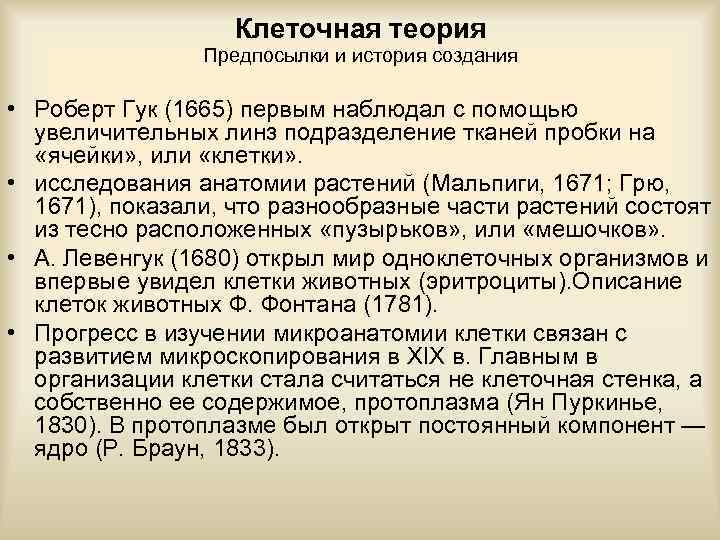 Клеточная теория
Предпосылки и история создания

• Роберт Гук (1665) первым наблюдал с помощью увеличительных линз подразделение тканей пробки на «ячейки», или «клетки».

• исследования анатомии растений (Мальпиги, 1671; Грю, 1671), показали, что разнообразные части растений состоят из тесно расположенных «пузырьков», или «мешочков».

• А. Левенгук (1680) открыл мир одноклеточных организмов и впервые увидел клетки животных (эритроциты).Описание клеток животных Ф. Фонтана (1781).

• Прогресс в изучении микроанатомии клетки связан с развитием микроскопирования в XIX в. Главным в организации клетки стала считаться не клеточная стенка, а собственно ее содержимое, протоплазма (Ян Пуркинье, 1830). В протоплазме был открыт постоянный компонент — ядро (Р. Браун, 1833).